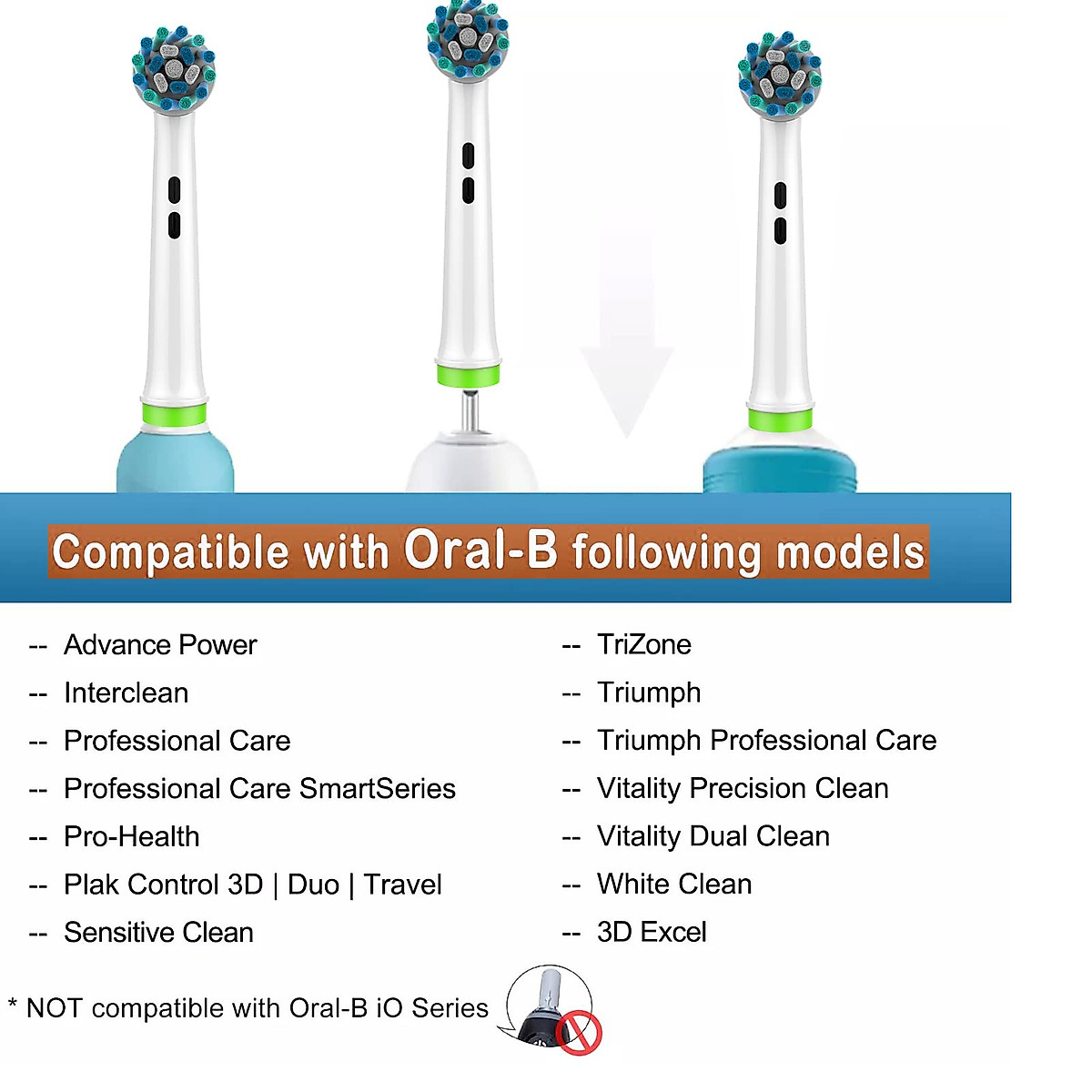 Compatible with Oral-B following models

-- Advance Power
-- Interclean
-- Professional Care
-- Professional Care SmartSeries
-- Pro-Health
-- Plak Control 3D | Duo | Travel
-- Sensitive Clean

-- TriZone
-- Triumph
-- Triumph Professional Care
-- Vitality Precision Clean
-- Vitality Dual Clean
-- White Clean
-- 3D Excel

* NOT compatible with Oral-B iO Series